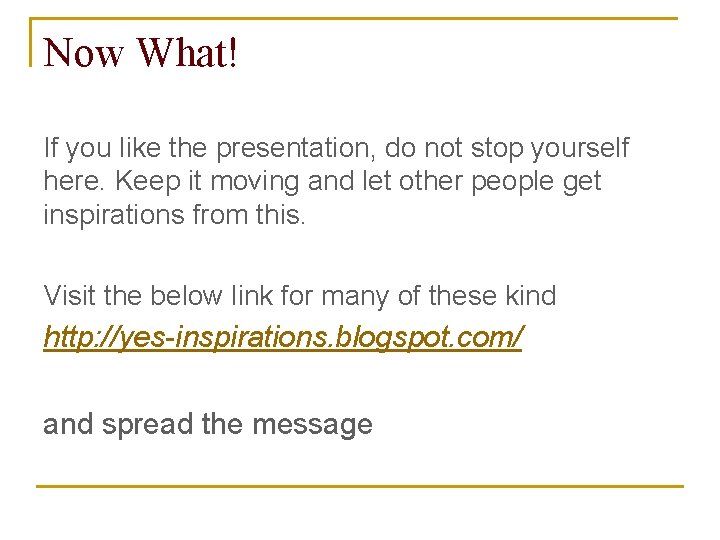 Now What!

If you like the presentation, do not stop yourself here. Keep it moving and let other people get inspirations from this.

Visit the below link for many of these kind
http://yes-inspirations.blogspot.com/

and spread the message